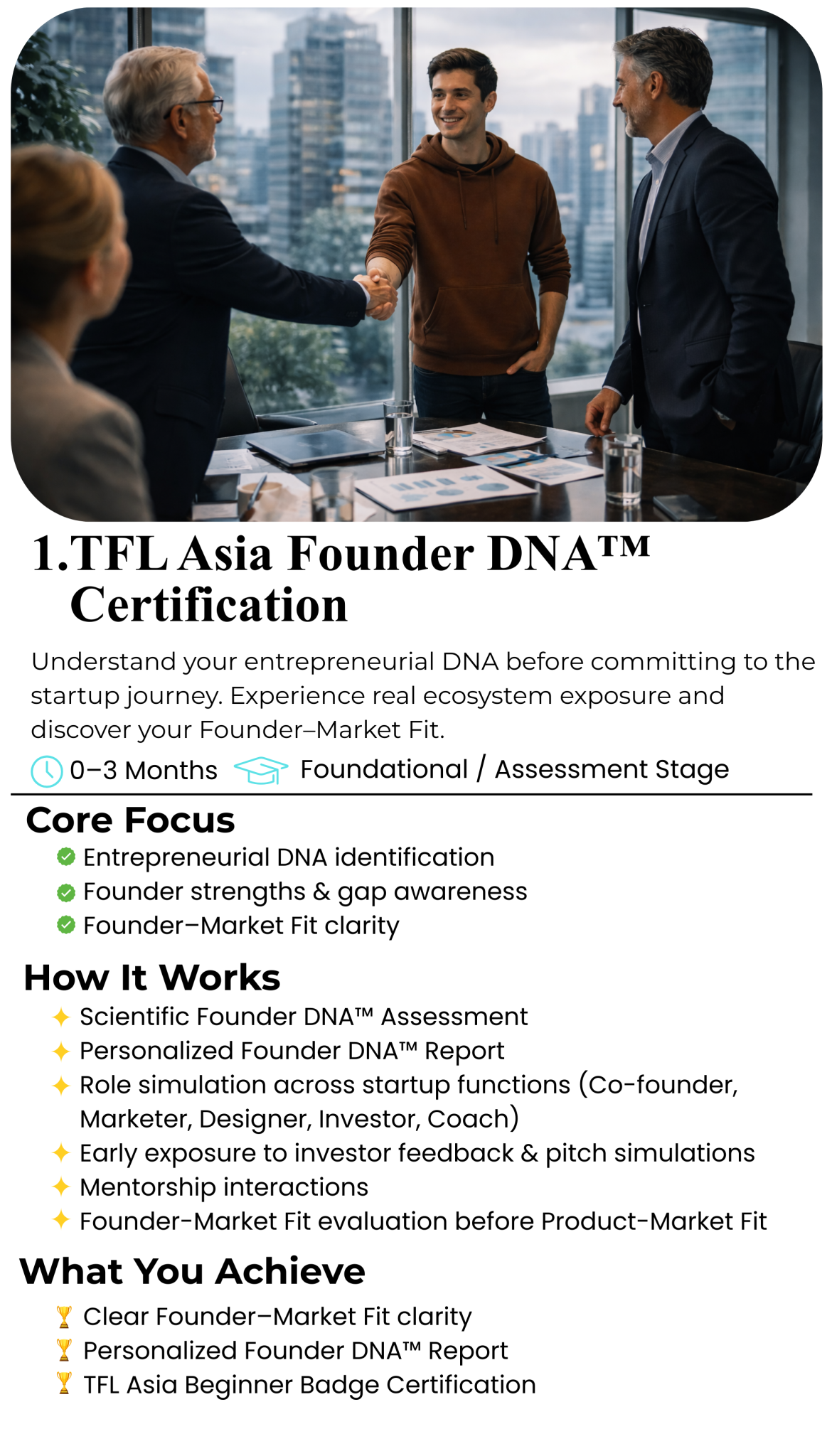 1.TFL Asia Founder DNA™ Certification

Understand your entrepreneurial DNA before committing to the startup journey. Experience real ecosystem exposure and discover your Founder–Market Fit.

0–3 Months Foundational / Assessment Stage

Core Focus

Entrepreneurial DNA identification
Founder strengths & gap awareness
Founder–Market Fit clarity

How It Works

Scientific Founder DNA™ Assessment
Personalized Founder DNA™ Report
Role simulation across startup functions (Co-founder, Marketer, Designer, Investor, Coach)
Early exposure to investor feedback & pitch simulations
Mentorship interactions
Founder-Market Fit evaluation before Product-Market Fit

What You Achieve

Clear Founder–Market Fit clarity
Personalized Founder DNA™ Report
TFL Asia Beginner Badge Certification